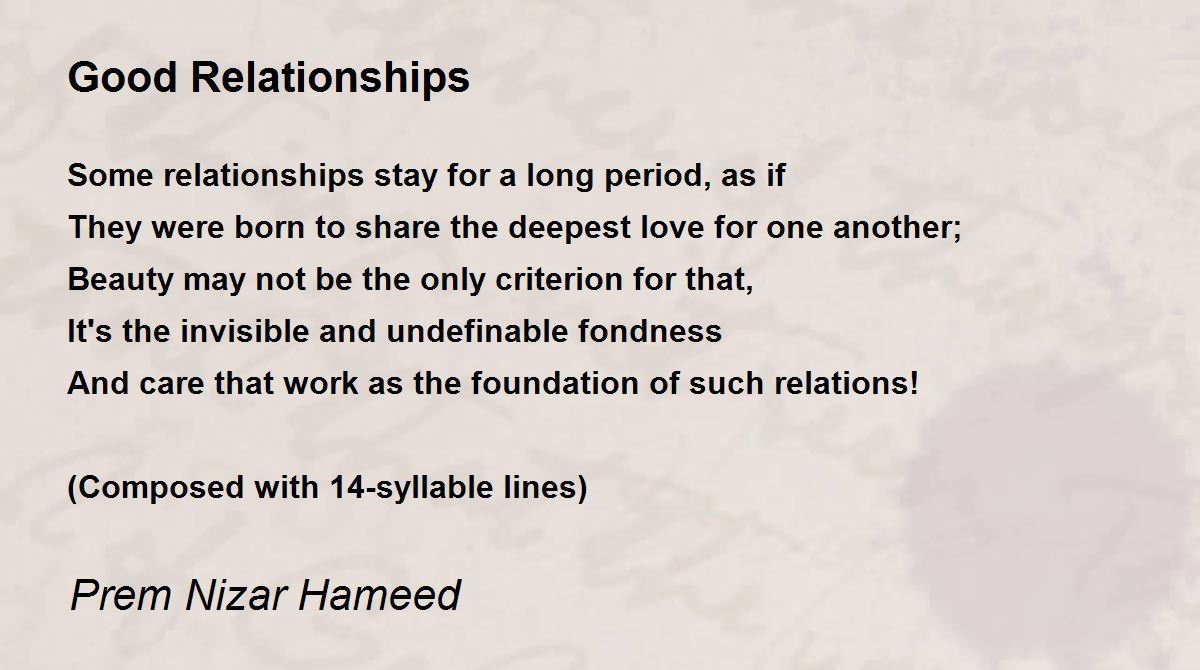 Good Relationships

Some relationships stay for a long period, as if
They were born to share the deepest love for one another;
Beauty may not be the only criterion for that,
It's the invisible and undefinable fondness
And care that work as the foundation of such relations!

(Composed with 14-syllable lines)

Prem Nizar Hameed